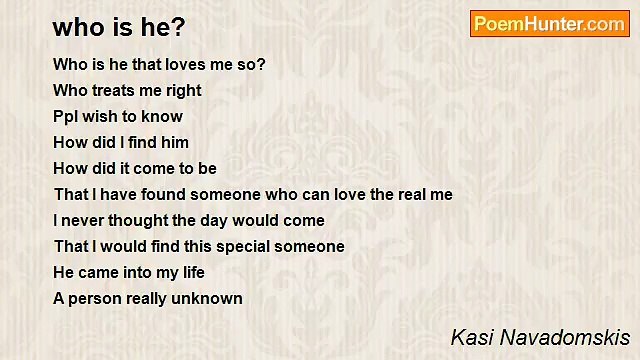 who is he?

PoemHunter.com

Who is he that loves me so?
Who treats me right
Ppl wish to know
How did I find him
How did it come to be
That I have found someone who can love the real me
I never thought the day would come
That I would find this special someone
He came into my life
A person really unknown

Kasi Navadomskis